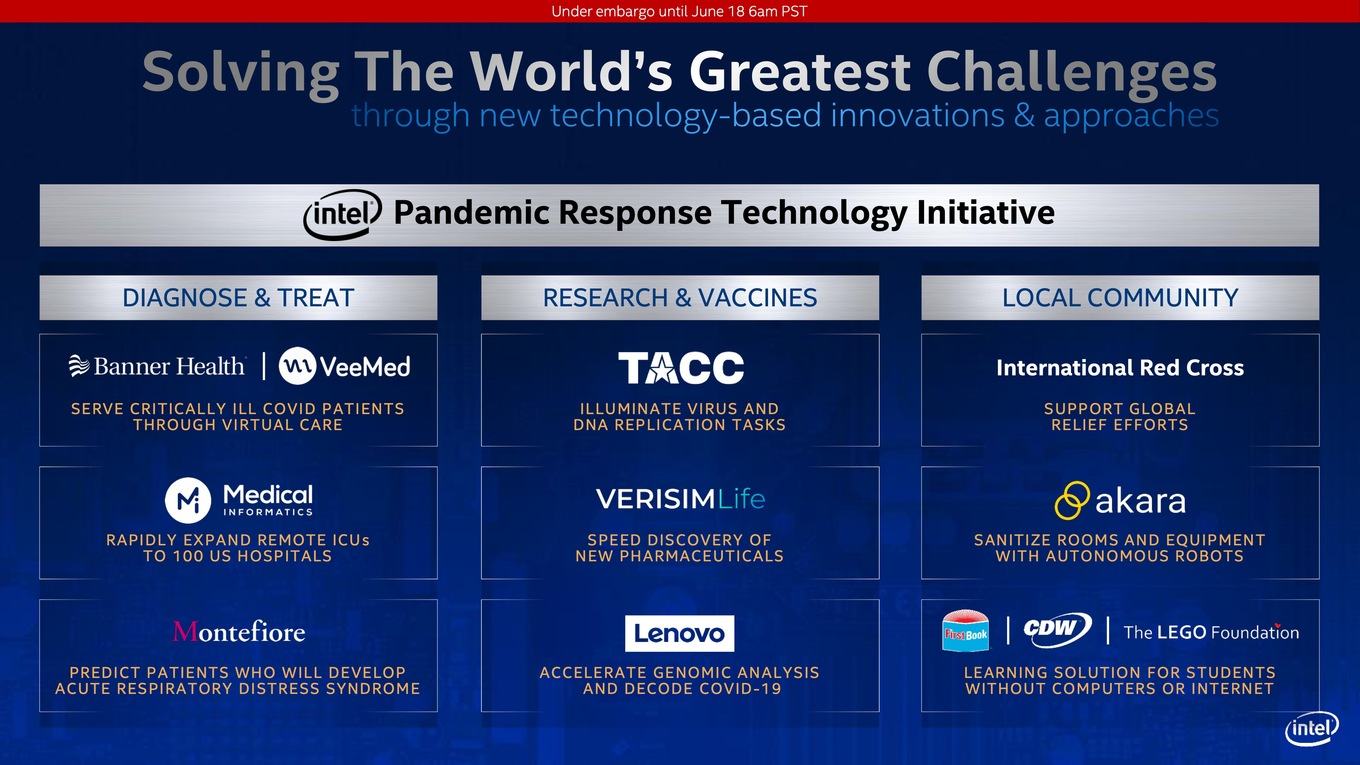 Under embargo until June 18 6am PST

Solving The World's Greatest Challenges
through new technology-based innovations & approaches

intel Pandemic Response Technology Initiative

DIAGNOSE & TREAT

Banner Health | VeeMed
SERVE CRITICALLY ILL COVID PATIENTS THROUGH VIRTUAL CARE

Medical INFORMATICS
RAPIDLY EXPAND REMOTE ICUs TO 100 US HOSPITALS

Montefiore
PREDICT PATIENTS WHO WILL DEVELOP ACUTE RESPIRATORY DISTRESS SYNDROME

RESEARCH & VACCINES

TACC
ILLUMINATE VIRUS AND DNA REPLICATION TASKS

VERISIMLife
SPEED DISCOVERY OF NEW PHARMACEUTICALS

Lenovo
ACCELERATE GENOMIC ANALYSIS AND DECODE COVID-19

LOCAL COMMUNITY

International Red Cross
SUPPORT GLOBAL RELIEF EFFORTS

akara
SANITIZE ROOMS AND EQUIPMENT WITH AUTONOMOUS ROBOTS

First Book | CDW | The LEGO Foundation
LEARNING SOLUTION FOR STUDENTS WITHOUT COMPUTERS OR INTERNET

intel